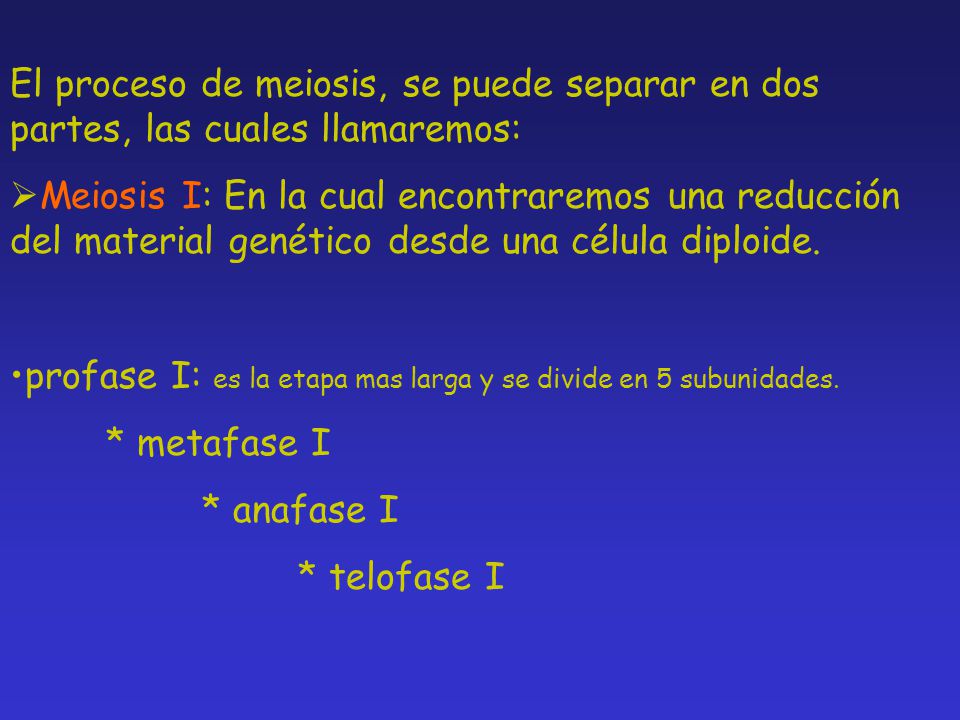 El proceso de meiosis, se puede separar en dos partes, las cuales llamaremos:

➢Meiosis I: En la cual encontraremos una reducción del material genético desde una célula diploide.

•profase I: es la etapa mas larga y se divide en 5 subunidades.

* metafase I

* anafase I

* telofase I